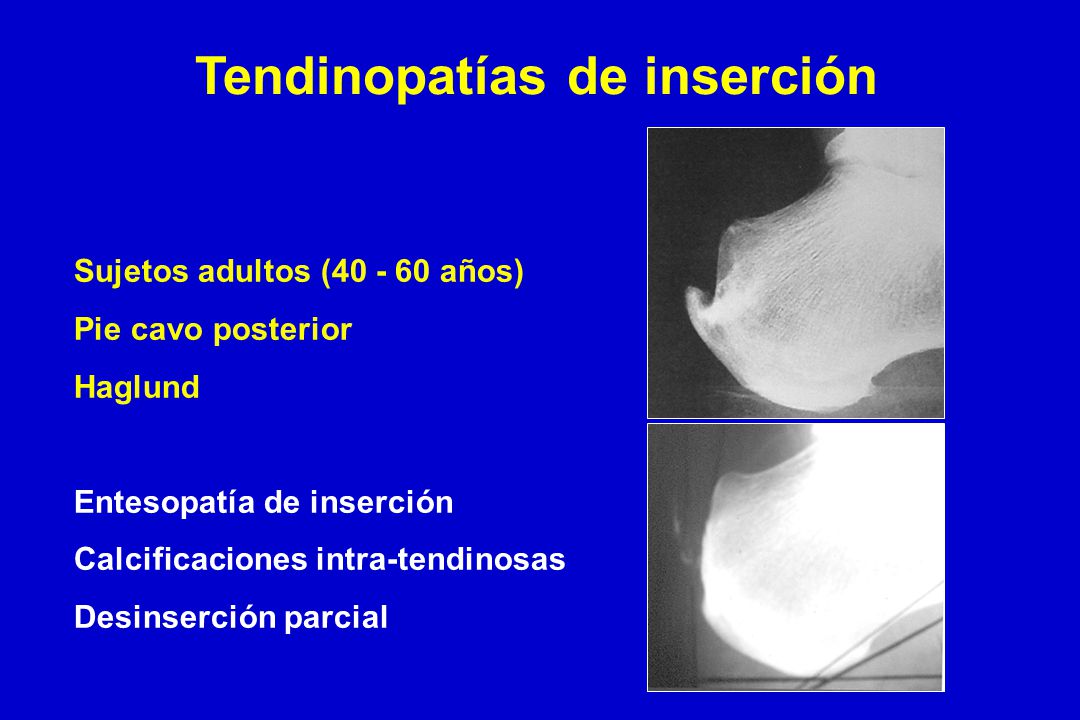 Tendinopatías de inserción

Sujetos adultos (40 - 60 años)
Pie cavo posterior
Haglund

Entesopatía de inserción
Calcificaciones intra-tendinosas
Desinserción parcial